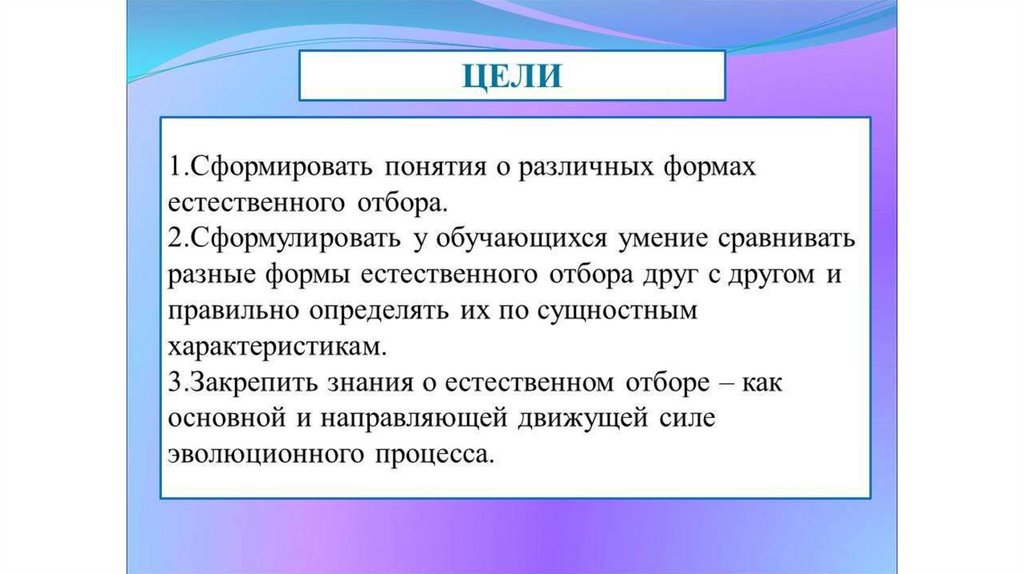 ЦЕЛИ

1.Сформировать понятия о различных формах естественного отбора.
2.Сформулировать у обучающихся умение сравнивать разные формы естественного отбора друг с другом и правильно определять их по сущностным характеристикам.
3.Закрепить знания о естественном отборе – как основной и направляющей движущей силе эволюционного процесса.